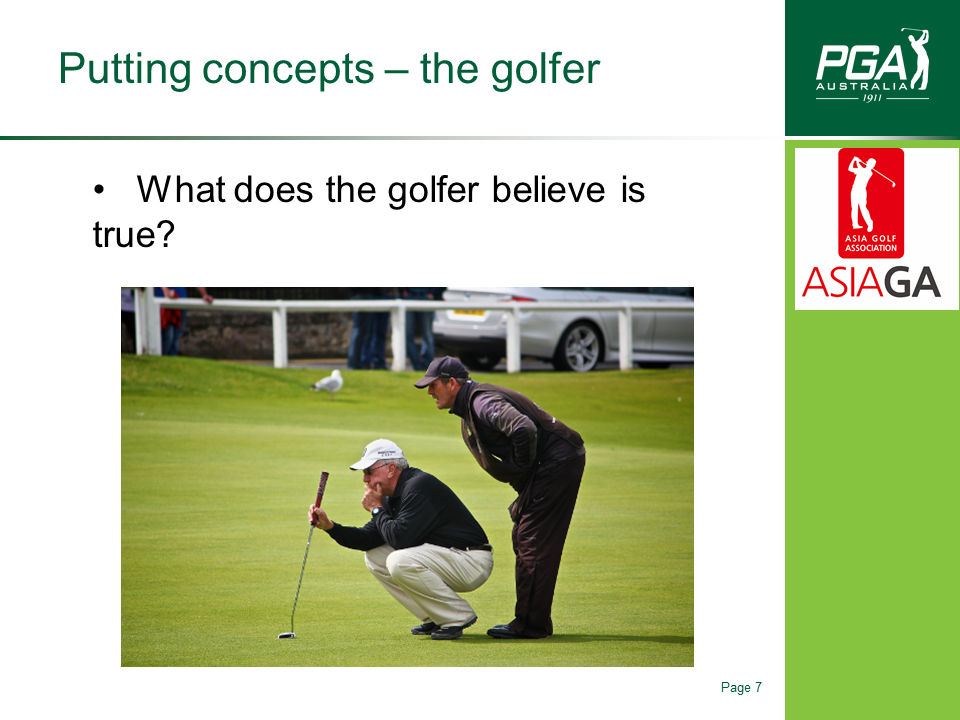 Putting concepts – the golfer

PGA AUSTRALIA 1911

ASIA GOLF ASSOCIATION

ASIAGA

• What does the golfer believe is true?

Page 7